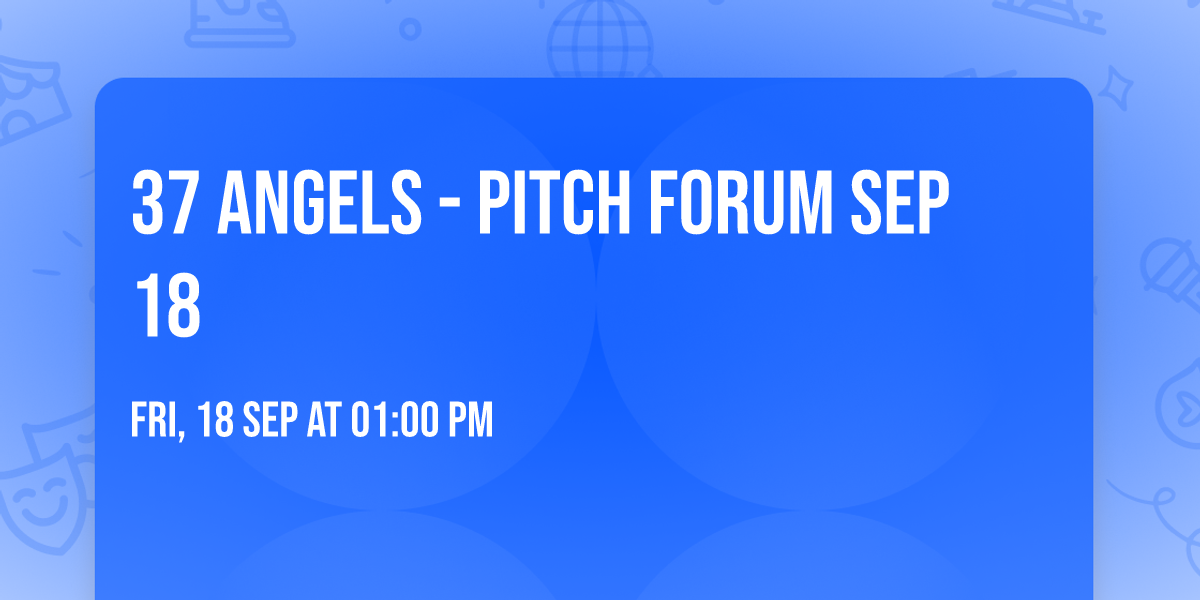 37 ANGELS - PITCH FORUM SEP 18

FRI, 18 SEP AT 01:00 PM